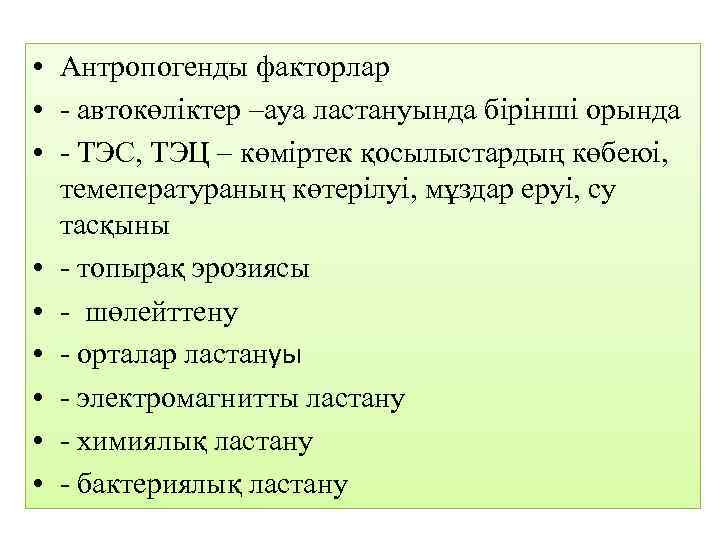 • Антропогенды факторлар
• - автокөліктер –ауа ластануында бірінші орында
• - ТЭС, ТЭЦ – көміртек қосылыстардың көбеюі, темеператураның көтерілуі, мұздар еруі, су тасқыны
• - топырақ эрозиясы
• - шөлейттену
• - орталар ластануы
• - электромагнитты ластану
• - химиялық ластану
• - бактериялық ластану